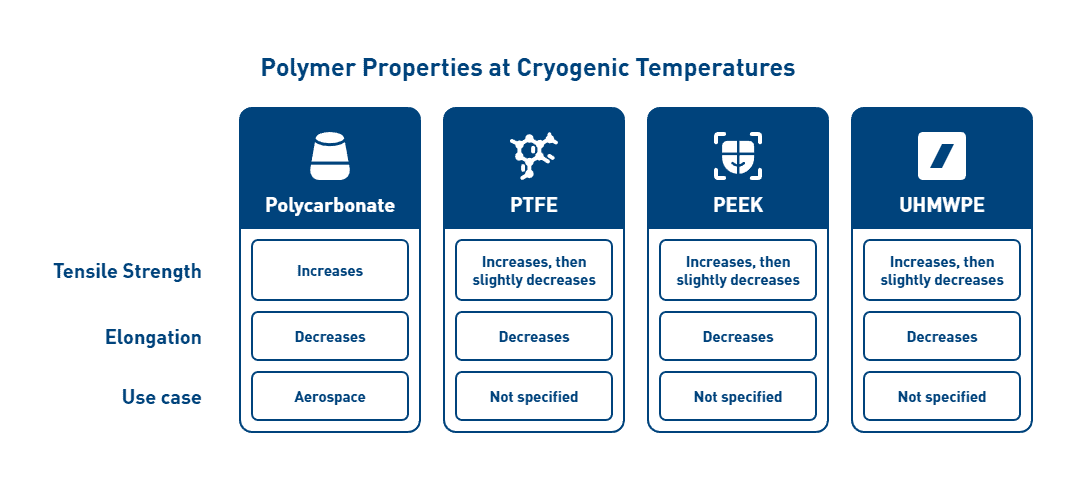 Polymer Properties at Cryogenic Temperatures

| | Polycarbonate | PTFE | PEEK | UHMWPE |
|---|---|---|---|---|
| Tensile Strength | Increases | Increases, then slightly decreases | Increases, then slightly decreases | Increases, then slightly decreases |
| Elongation | Decreases | Decreases | Decreases | Decreases |
| Use case | Aerospace | Not specified | Not specified | Not specified |